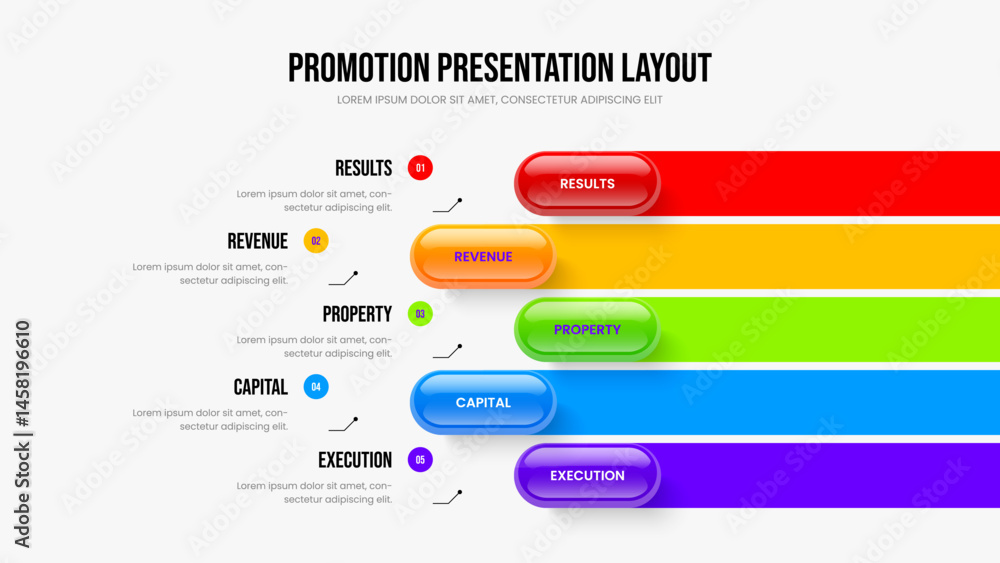 PROMOTION PRESENTATION LAYOUT
LOREM IPSUM DOLOR SIT AMET, CONSECTETUR ADIPISCING ELIT

RESULTS 01
Lorem ipsum dolor sit amet, consectetur adipiscing elit.

RESULTS

REVENUE 02
Lorem ipsum dolor sit amet, consectetur adipiscing elit.

REVENUE

PROPERTY 03
Lorem ipsum dolor sit amet, consectetur adipiscing elit.

PROPERTY

CAPITAL 04
Lorem ipsum dolor sit amet, consectetur adipiscing elit.

CAPITAL

EXECUTION 05
Lorem ipsum dolor sit amet, consectetur adipiscing elit.

EXECUTION

Adobe Stock | #1458196610